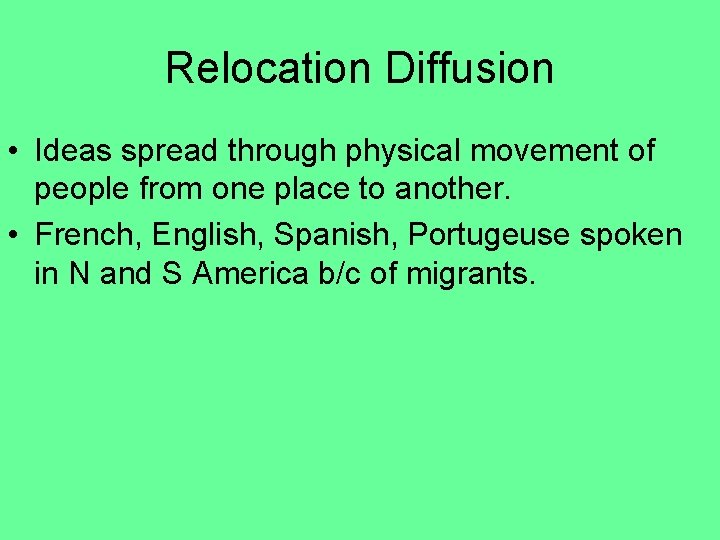 Relocation Diffusion

• Ideas spread through physical movement of people from one place to another.
• French, English, Spanish, Portugeuse spoken in N and S America b/c of migrants.